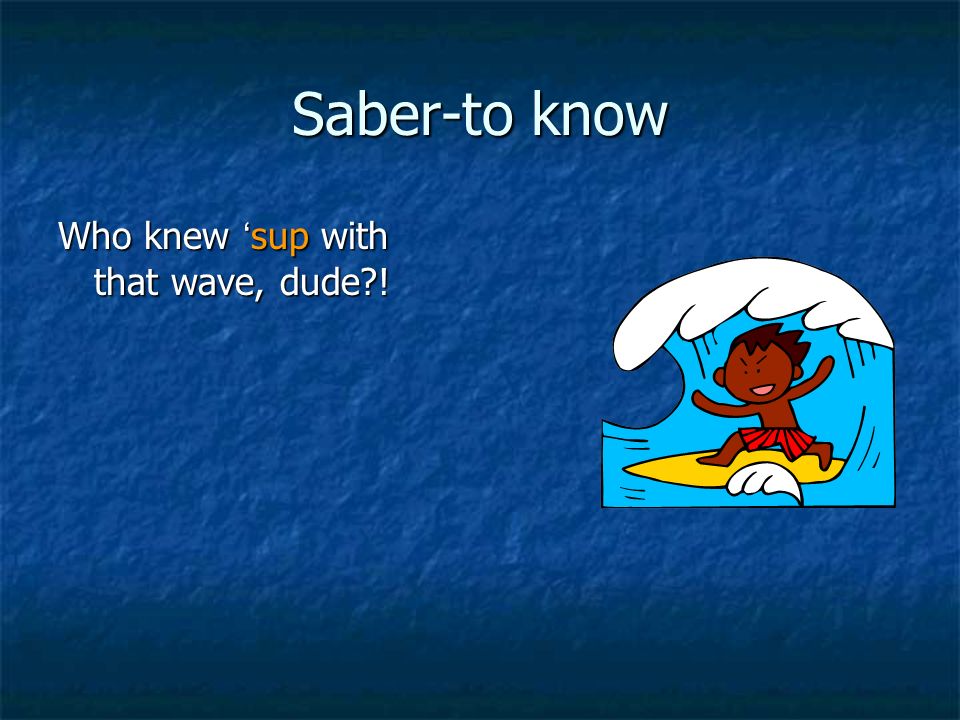 Saber-to know

Who knew ‘sup with that wave, dude?!